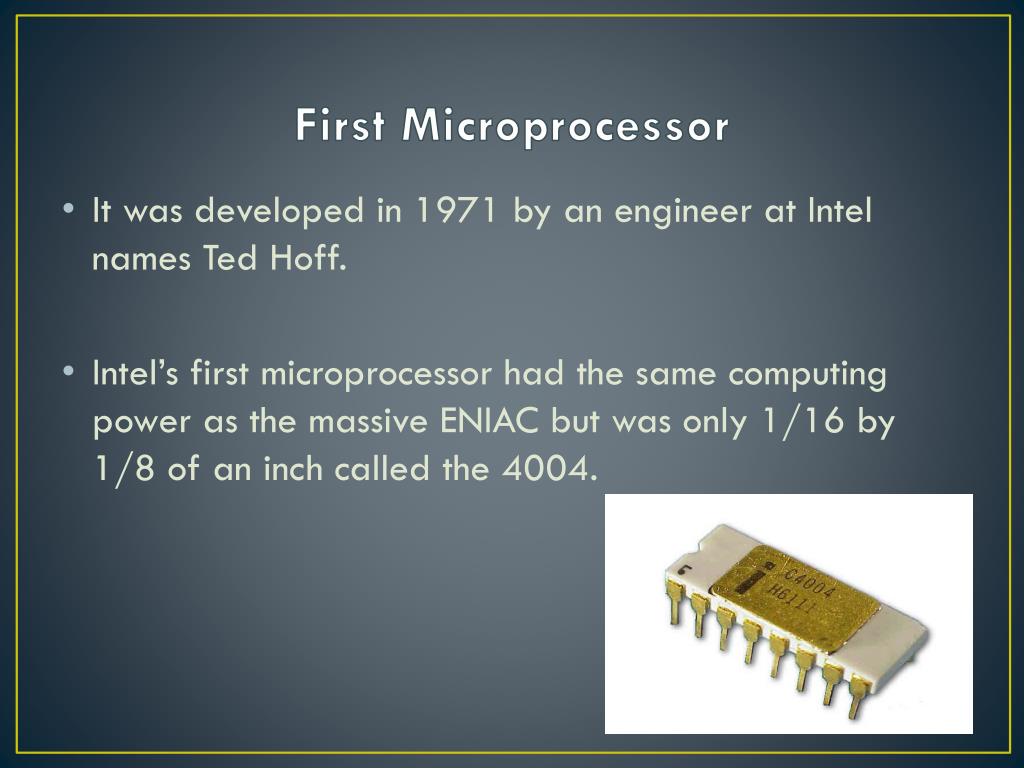 First Microprocessor

• It was developed in 1971 by an engineer at Intel names Ted Hoff.

• Intel's first microprocessor had the same computing power as the massive ENIAC but was only 1/16 by 1/8 of an inch called the 4004.

i C4004 H6111